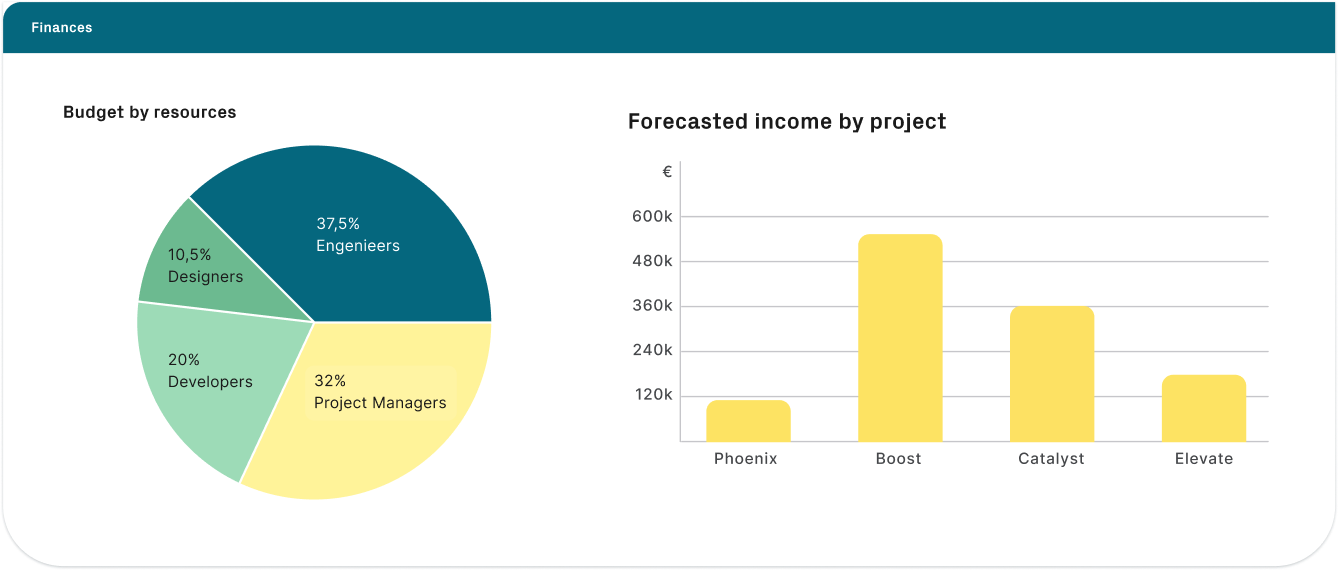 Finances

Budget by resources

37,5%
Engenieers

10,5%
Designers

20%
Developers

32%
Project Managers

Forecasted income by project

€
600k
480k
360k
240k
120k

Phoenix
Boost
Catalyst
Elevate